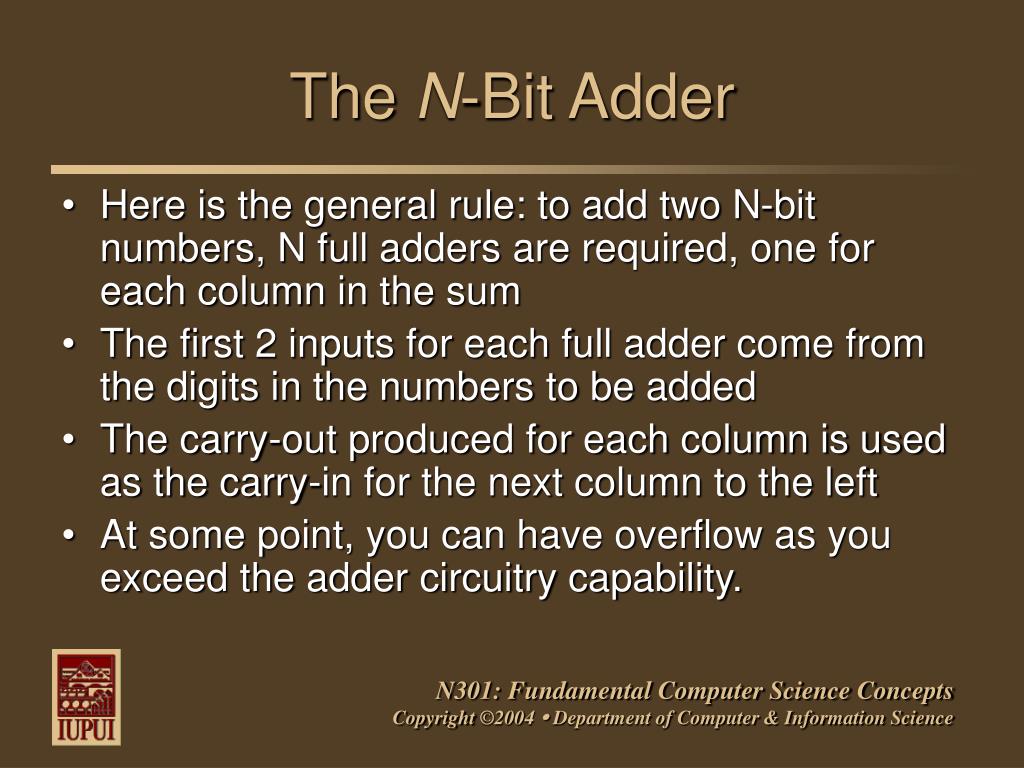 The N-Bit Adder

• Here is the general rule: to add two N-bit numbers, N full adders are required, one for each column in the sum

• The first 2 inputs for each full adder come from the digits in the numbers to be added

• The carry-out produced for each column is used as the carry-in for the next column to the left

• At some point, you can have overflow as you exceed the adder circuitry capability.

IUPUI

N301: Fundamental Computer Science Concepts
Copyright ©2004 • Department of Computer & Information Science